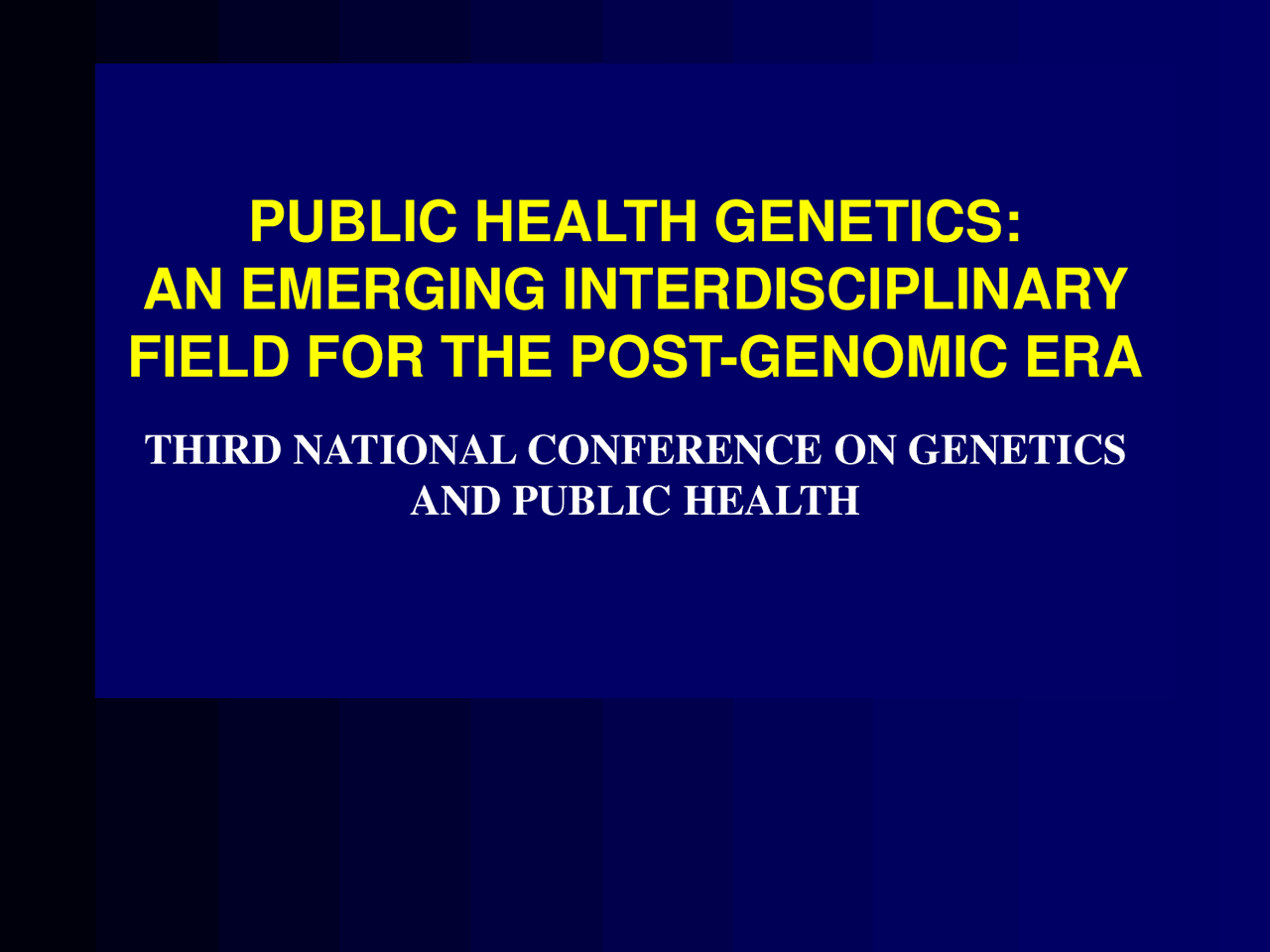 PUBLIC HEALTH GENETICS:
AN EMERGING INTERDISCIPLINARY FIELD FOR THE POST-GENOMIC ERA

THIRD NATIONAL CONFERENCE ON GENETICS AND PUBLIC HEALTH